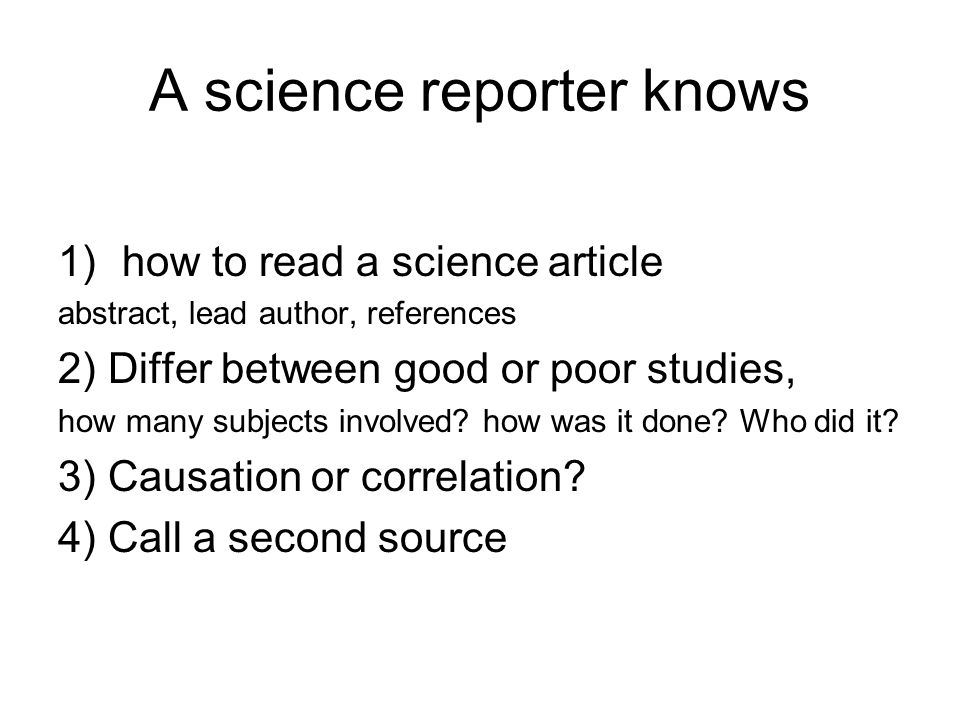 A science reporter knows

1) how to read a science article
abstract, lead author, references

2) Differ between good or poor studies,
how many subjects involved? how was it done? Who did it?

3) Causation or correlation?

4) Call a second source